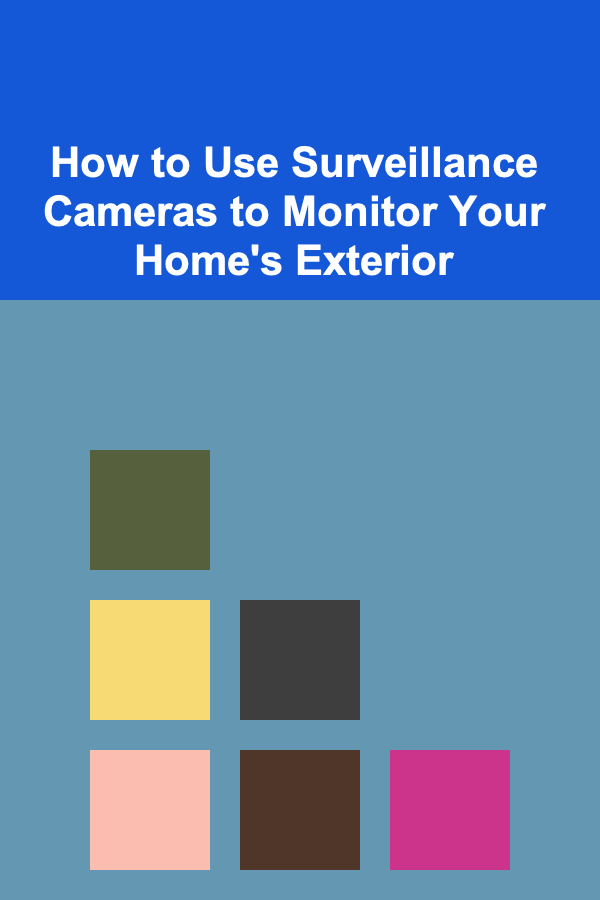 How to Use Surveillance Cameras to Monitor Your Home's Exterior